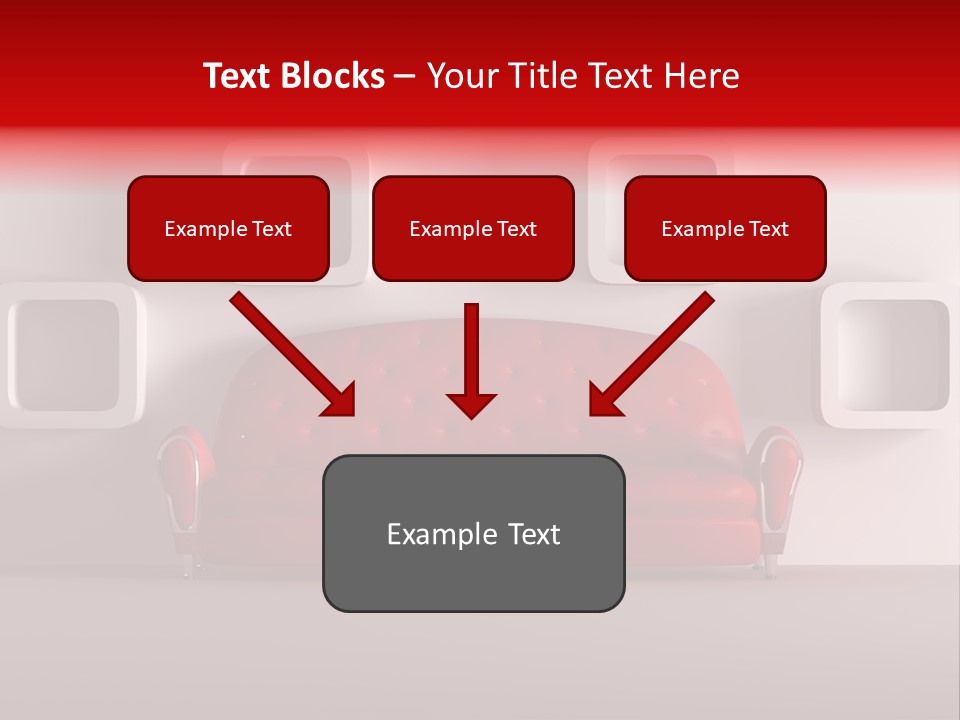 Text Blocks – Your Title Text Here

Example Text

Example Text

Example Text

Example Text